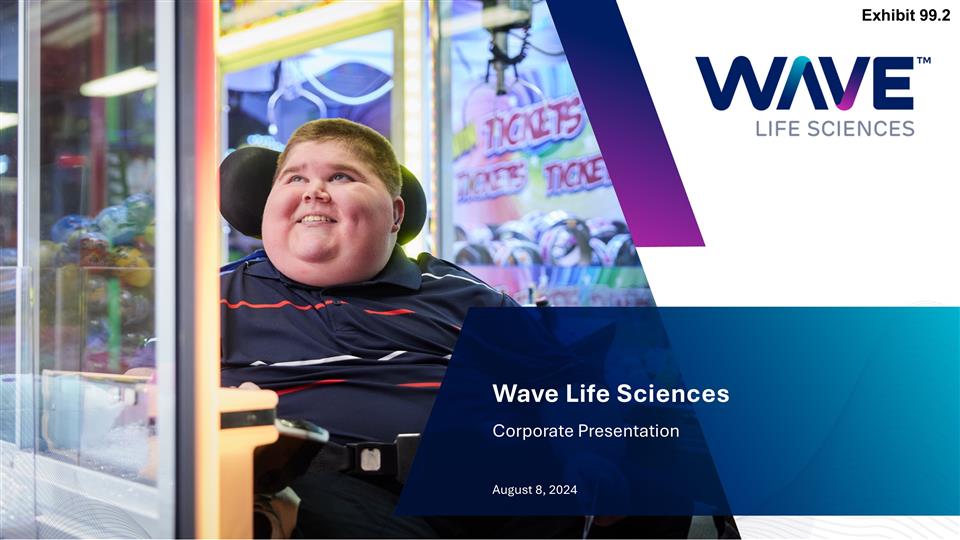 Exhibit 99.2

WAVE™
LIFE SCIENCES

TICKETS
TICKETS TICKETS

Wave Life Sciences

Corporate Presentation

August 8, 2024